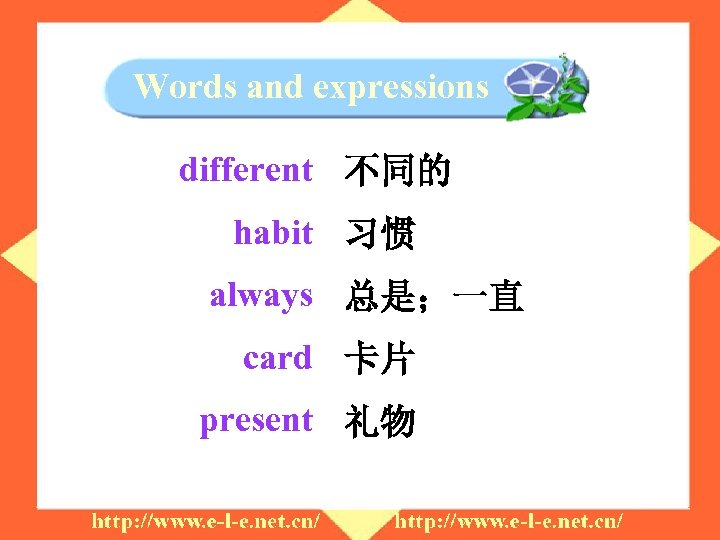 Words and expressions

different 不同的

habit 习惯

always 总是；一直

card 卡片

present 礼物

http://www.e-l-e.net.cn/ http://www.e-l-e.net.cn/